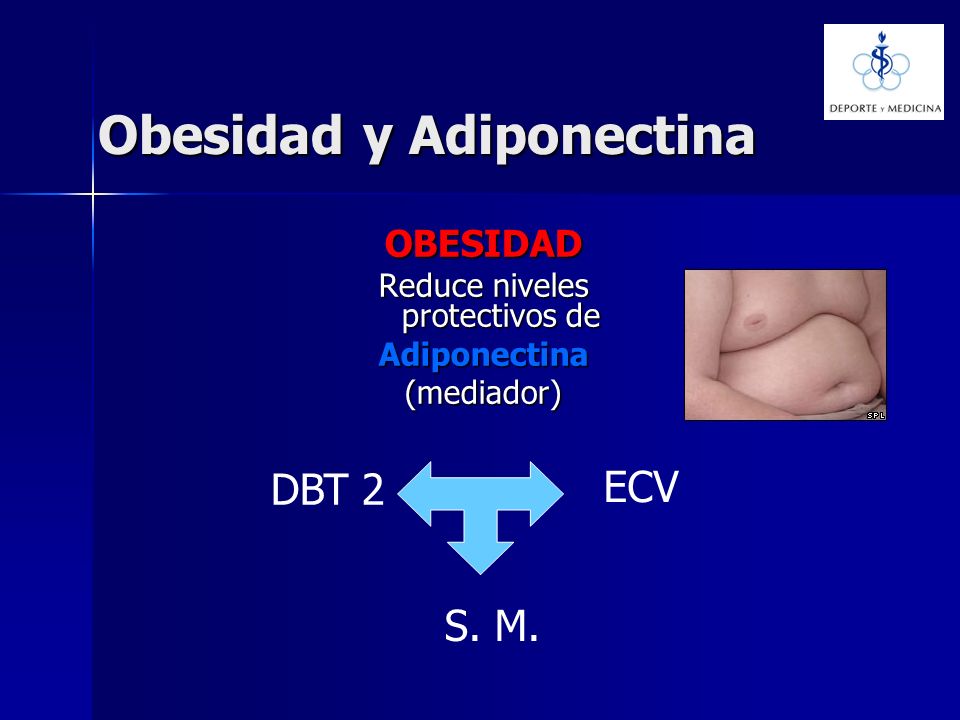 DEPORTE y MEDICINA

Obesidad y Adiponectina

OBESIDAD
Reduce niveles protectivos de
Adiponectina
(mediador)

SPL

DBT 2

ECV

S. M.